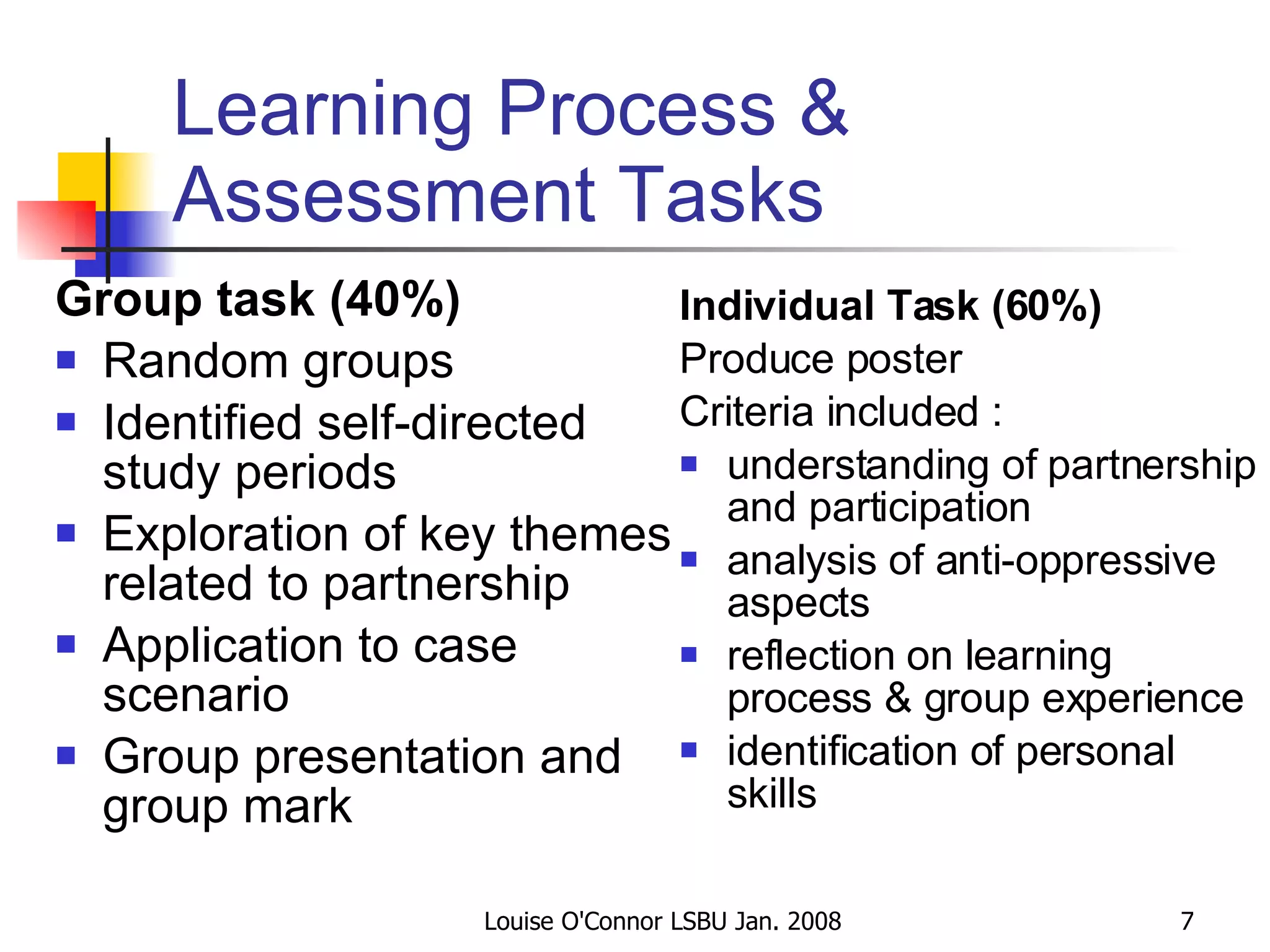 Learning Process & Assessment Tasks

Group task (40%)
- Random groups
- Identified self-directed study periods
- Exploration of key themes related to partnership
- Application to case scenario
- Group presentation and group mark

Individual Task (60%)
Produce poster
Criteria included :
- understanding of partnership and participation
- analysis of anti-oppressive aspects
- reflection on learning process & group experience
- identification of personal skills

Louise O'Connor LSBU Jan. 2008 7